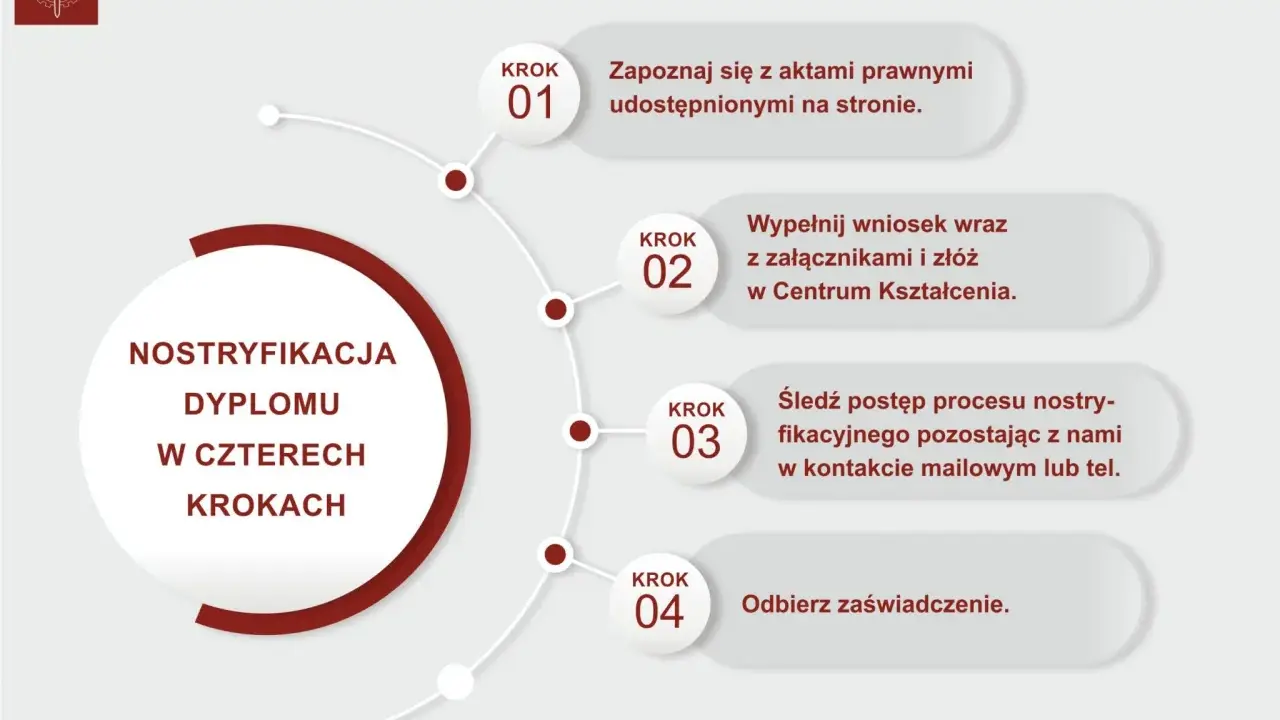 NOSTRYFIKACJA DYPLOMU W CZTERECH KROKACH

KROK 01
Zapoznaj się z aktami prawnymi udostępnionymi na stronie.

KROK 02
Wypełnij wniosek wraz z załącznikami i złóż w Centrum Kształcenia.

KROK 03
Śledź postęp procesu nostryfikacyjnego pozostając z nami w kontakcie mailowym lub tel.

KROK 04
Odbierz zaświadczenie.